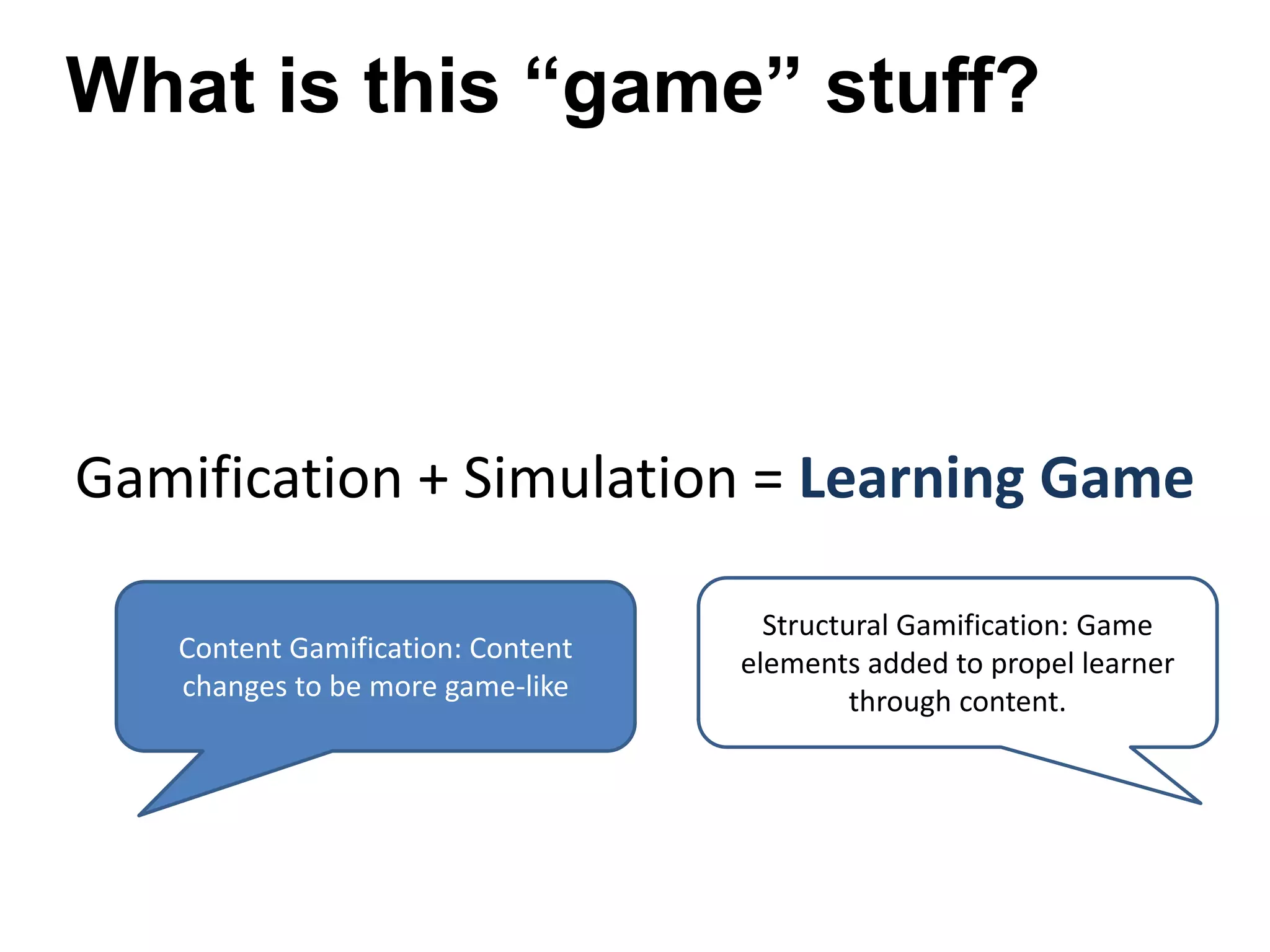 What is this “game” stuff?

Gamification + Simulation = Learning Game

Content Gamification: Content changes to be more game-like

Structural Gamification: Game elements added to propel learner through content.